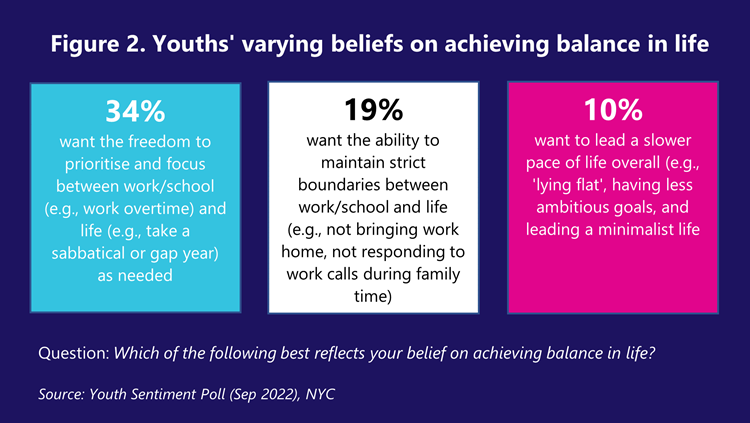 Figure 2. Youths' varying beliefs on achieving balance in life

34%
want the freedom to prioritise and focus between work/school (e.g., work overtime) and life (e.g., take a sabbatical or gap year) as needed

19%
want the ability to maintain strict boundaries between work/school and life (e.g., not bringing work home, not responding to work calls during family time)

10%
want to lead a slower pace of life overall (e.g., 'lying flat', having less ambitious goals, and leading a minimalist life

Question: Which of the following best reflects your belief on achieving balance in life?

Source: Youth Sentiment Poll (Sep 2022), NYC